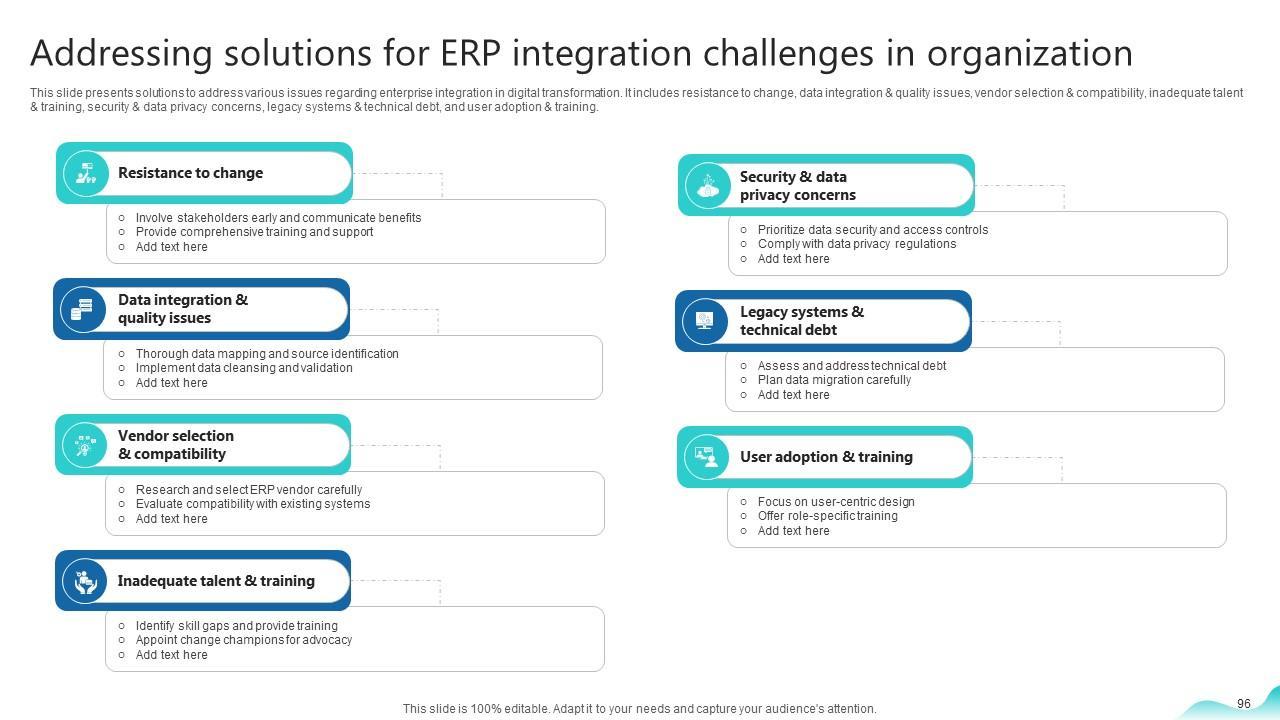 Addressing solutions for ERP integration challenges in organization

This slide presents solutions to address various issues regarding enterprise integration in digital transformation. It includes resistance to change, data integration & quality issues, vendor selection & compatibility, inadequate talent & training, security & data privacy concerns, legacy systems & technical debt, and user adoption & training.

Resistance to change
○ Involve stakeholders early and communicate benefits
○ Provide comprehensive training and support
○ Add text here

Data integration & quality issues
○ Thorough data mapping and source identification
○ Implement data cleansing and validation
○ Add text here

Vendor selection & compatibility
○ Research and select ERP vendor carefully
○ Evaluate compatibility with existing systems
○ Add text here

Inadequate talent & training
○ Identify skill gaps and provide training
○ Appoint change champions for advocacy
○ Add text here

Security & data privacy concerns
○ Prioritize data security and access controls
○ Comply with data privacy regulations
○ Add text here

Legacy systems & technical debt
○ Assess and address technical debt
○ Plan data migration carefully
○ Add text here

User adoption & training
○ Focus on user-centric design
○ Offer role-specific training
○ Add text here

This slide is 100% editable. Adapt it to your needs and capture your audience's attention.

96